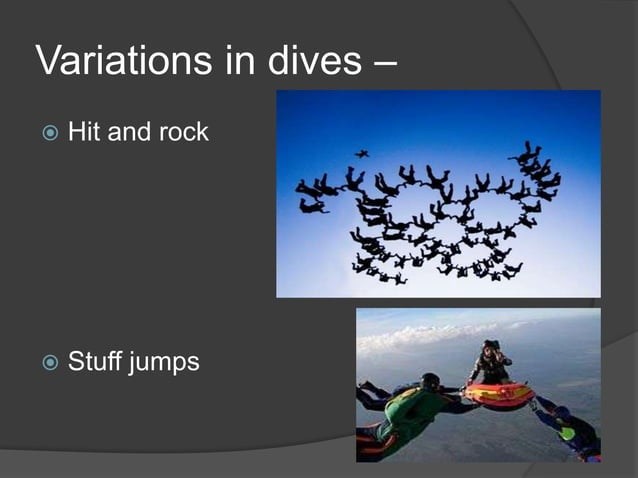 Variations in dives –

Hit and rock

Stuff jumps